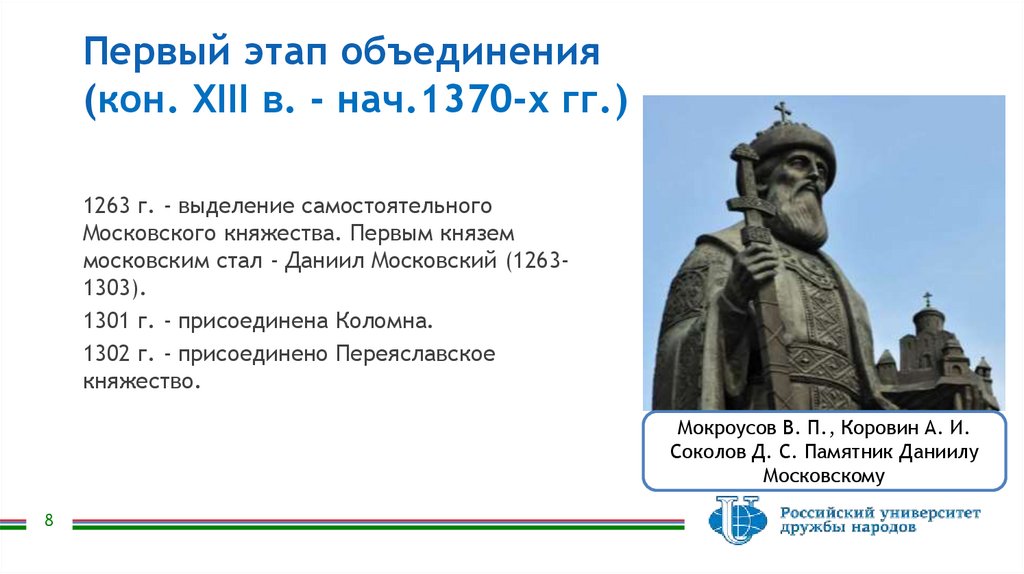 Первый этап объединения (кон. XIII в. - нач.1370-х гг.)

1263 г. - выделение самостоятельного Московского княжества. Первым князем московским стал - Даниил Московский (1263-1303).

1301 г. - присоединена Коломна.

1302 г. - присоединено Переяславское княжество.

Мокроусов В. П., Коровин А. И. Соколов Д. С. Памятник Даниилу Московскому

8

Российский университет дружбы народов